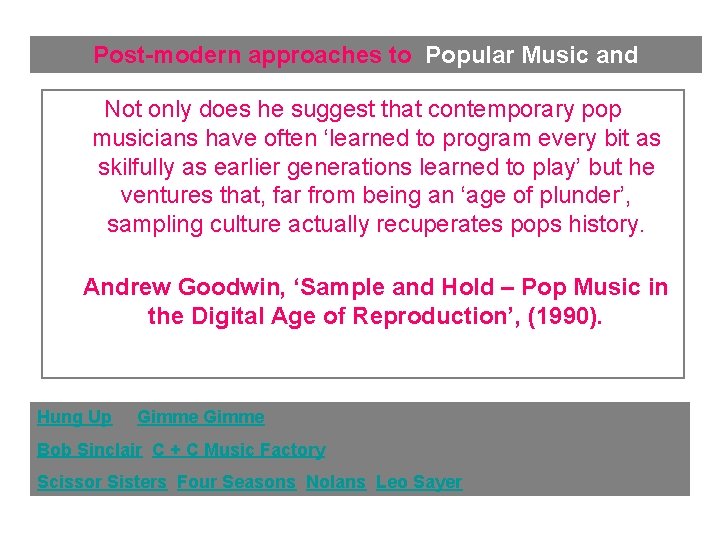 Post-modern approaches to Popular Music and

Not only does he suggest that contemporary pop musicians have often ‘learned to program every bit as skilfully as earlier generations learned to play’ but he ventures that, far from being an ‘age of plunder’, sampling culture actually recuperates pops history.

Andrew Goodwin, ‘Sample and Hold – Pop Music in the Digital Age of Reproduction’, (1990).

Hung Up Gimme Gimme

Bob Sinclair C + C Music Factory

Scissor Sisters Four Seasons Nolans Leo Sayer